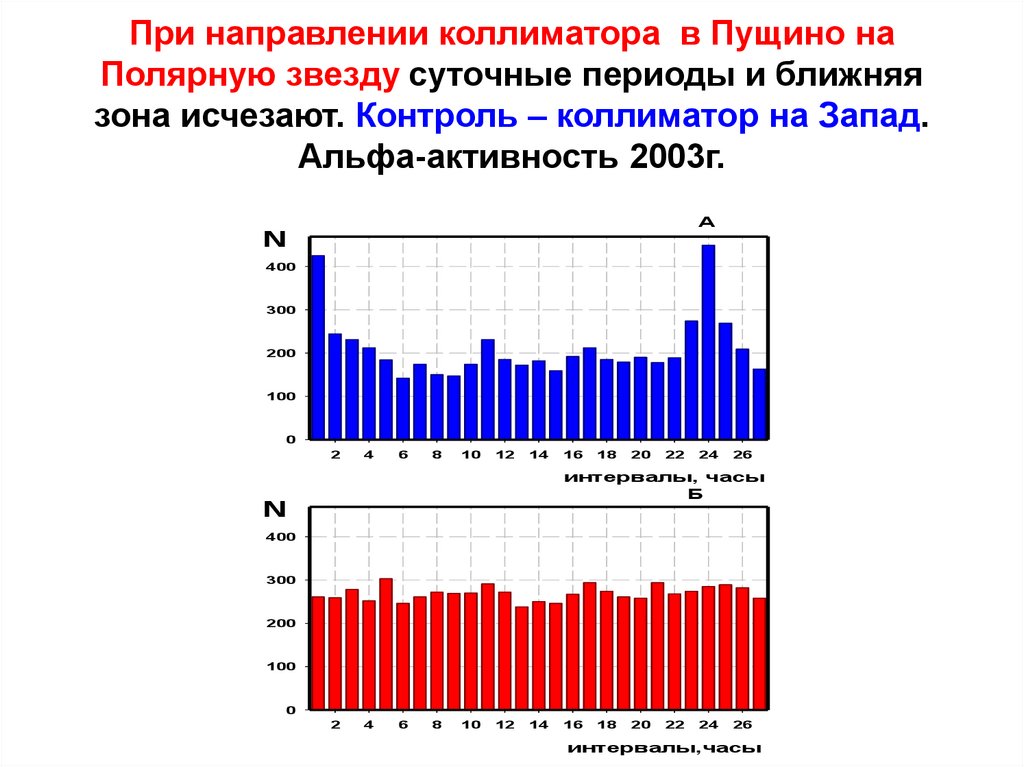 При направлении коллиматора в Пущино на Полярную звезду суточные периоды и ближняя зона исчезают. Контроль – коллиматор на Запад. Альфа-активность 2003г.

А

N

400

300

200

100

0

2 4 6 8 10 12 14 16 18 20 22 24 26

интервалы, часы

Б

N

400

300

200

100

0

2 4 6 8 10 12 14 16 18 20 22 24 26

интервалы,часы